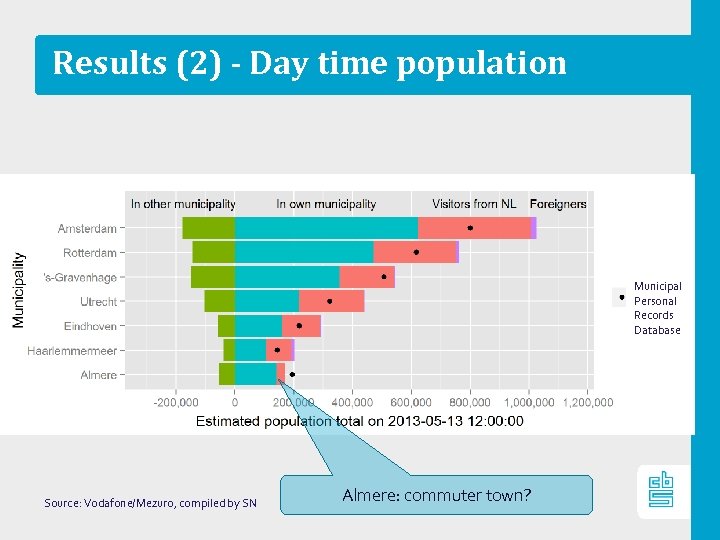 Results (2) - Day time population

In other municipality
In own municipality
Visitors from NL
Foreigners

Municipality

Amsterdam
Rotterdam
's-Gravenhage
Utrecht
Eindhoven
Haarlemmermeer
Almere

-200,000
0
200,000
400,000
600,000
800,000
1,000,000
1,200,000

Estimated population total on 2013-05-13 12:00:00

Municipal Personal Records Database

Almere: commuter town?

Source: Vodafone/Mezuro, compiled by SN

cbs